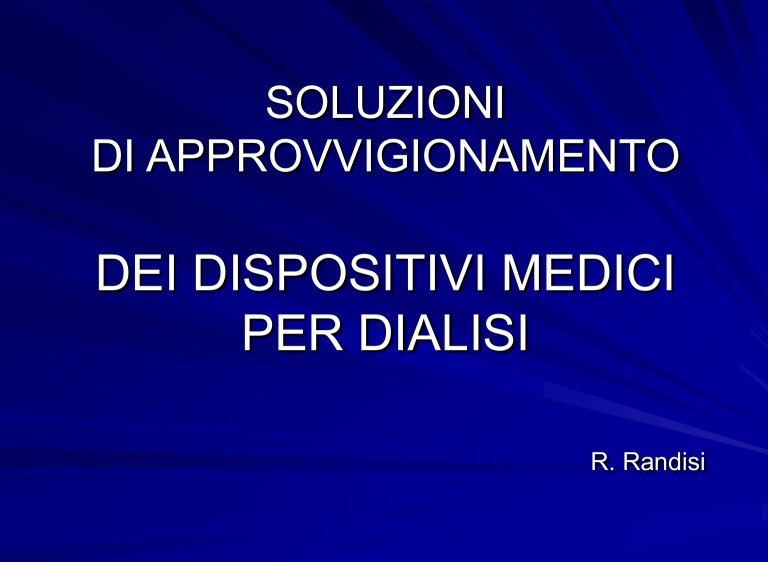 SOLUZIONI
DI APPROVVIGIONAMENTO

DEI DISPOSITIVI MEDICI
PER DIALISI

R. Randisi